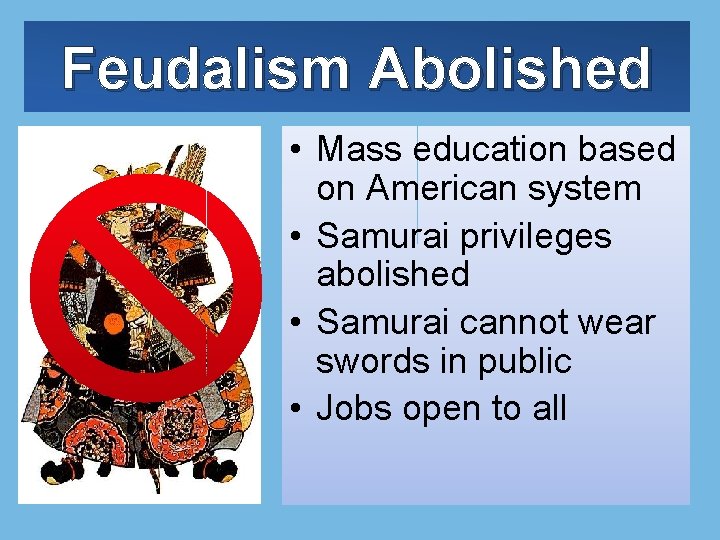 Feudalism Abolished

• Mass education based on American system
• Samurai privileges abolished
• Samurai cannot wear swords in public
• Jobs open to all